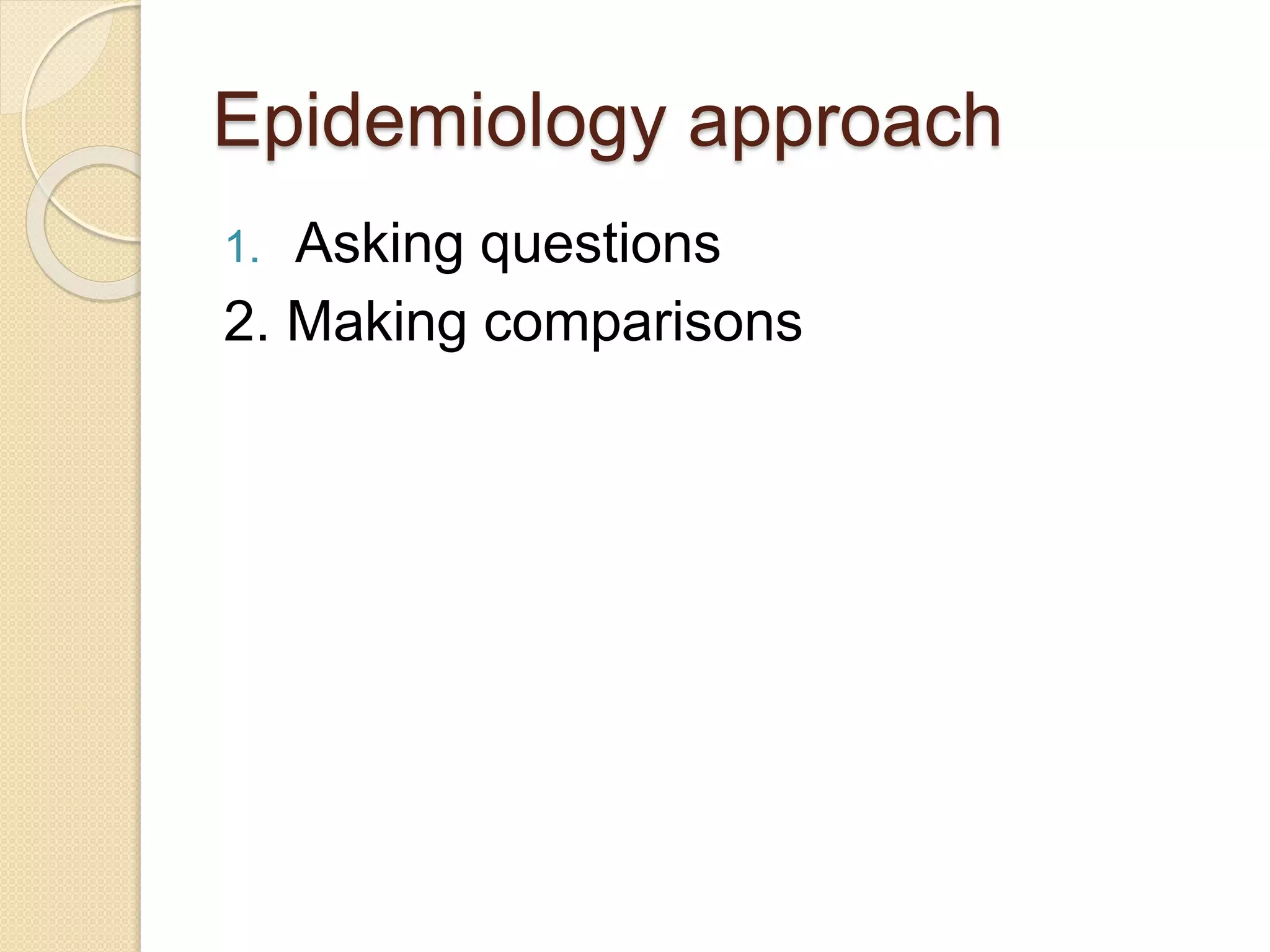 Epidemiology approach

1. Asking questions

2. Making comparisons